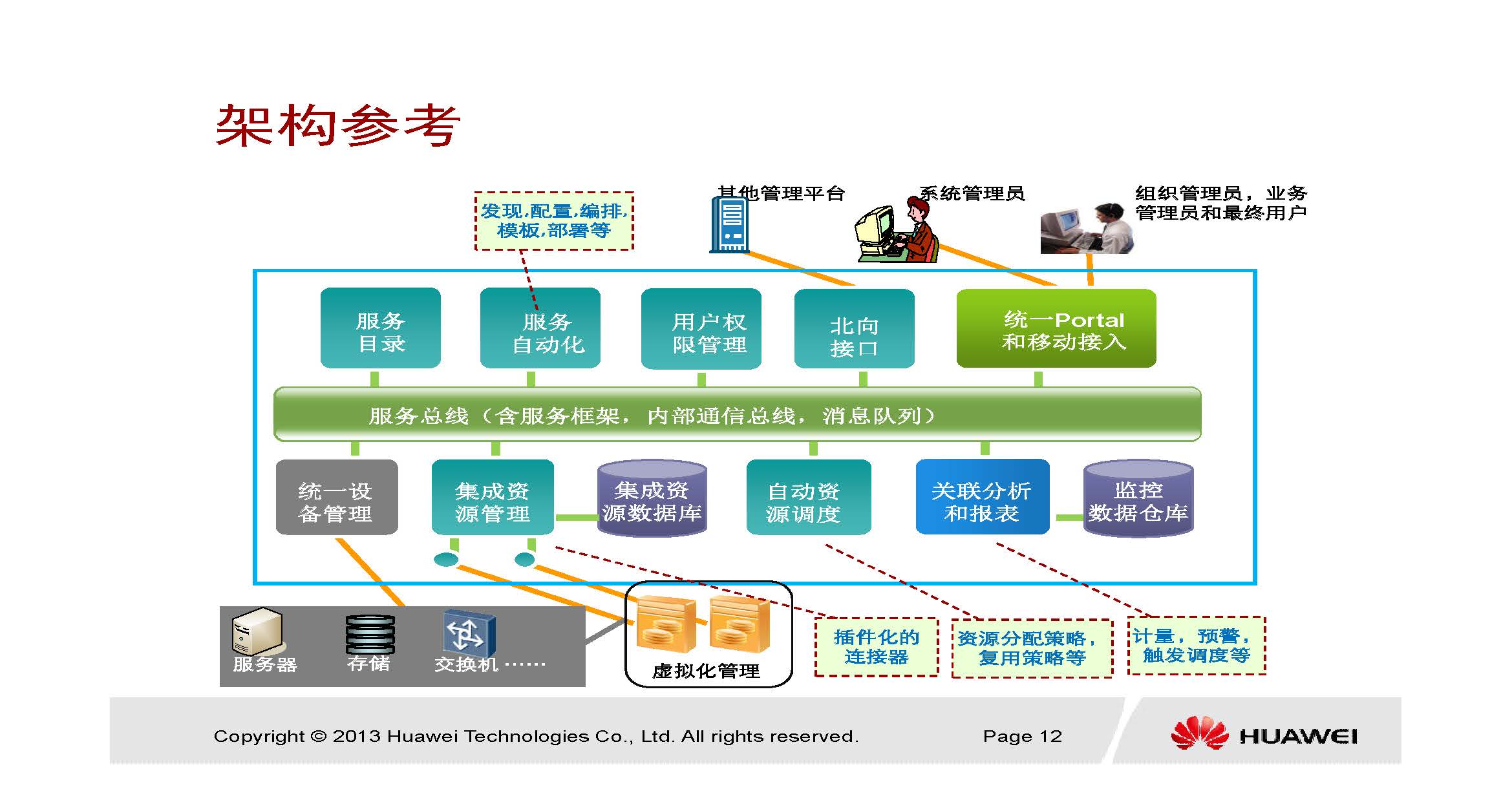 架构参考

发现,配置,编排,模板,部署等

其他管理平台

系统管理员

组织管理员，业务管理员和最终用户

服务目录

服务自动化

用户权限管理

北向接口

统一Portal和移动接入

服务总线（含服务框架，内部通信总线，消息队列）

统一设备管理

集成资源管理

集成资源数据库

自动资源调度

关联分析和报表

监控数据仓库

服务器

存储

交换机 ……

虚拟化管理

插件化的连接器

资源分配策略，复用策略等

计量，预警，触发调度等

Copyright © 2013 Huawei Technologies Co., Ltd. All rights reserved.

Page 12

HUAWEI